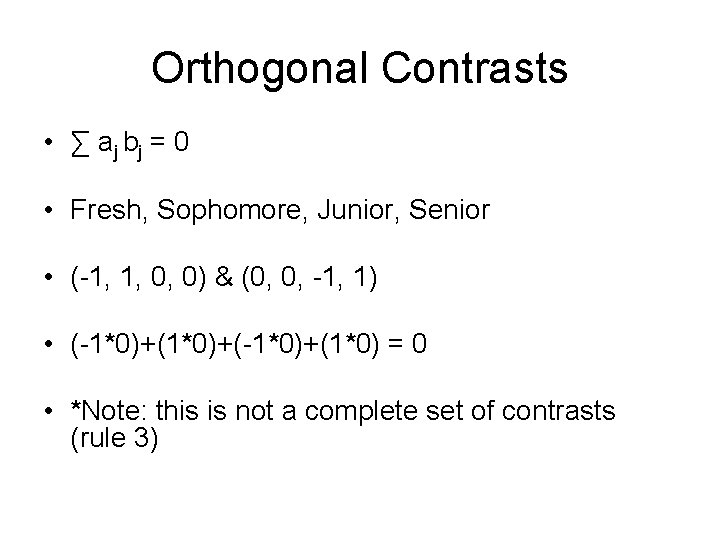 Orthogonal Contrasts

• $\sum a_j b_j = 0$

• Fresh, Sophomore, Junior, Senior

• (-1, 1, 0, 0) & (0, 0, -1, 1)

• (-1*0)+(1*0)+(-1*0)+(1*0) = 0

• *Note: this is not a complete set of contrasts (rule 3)